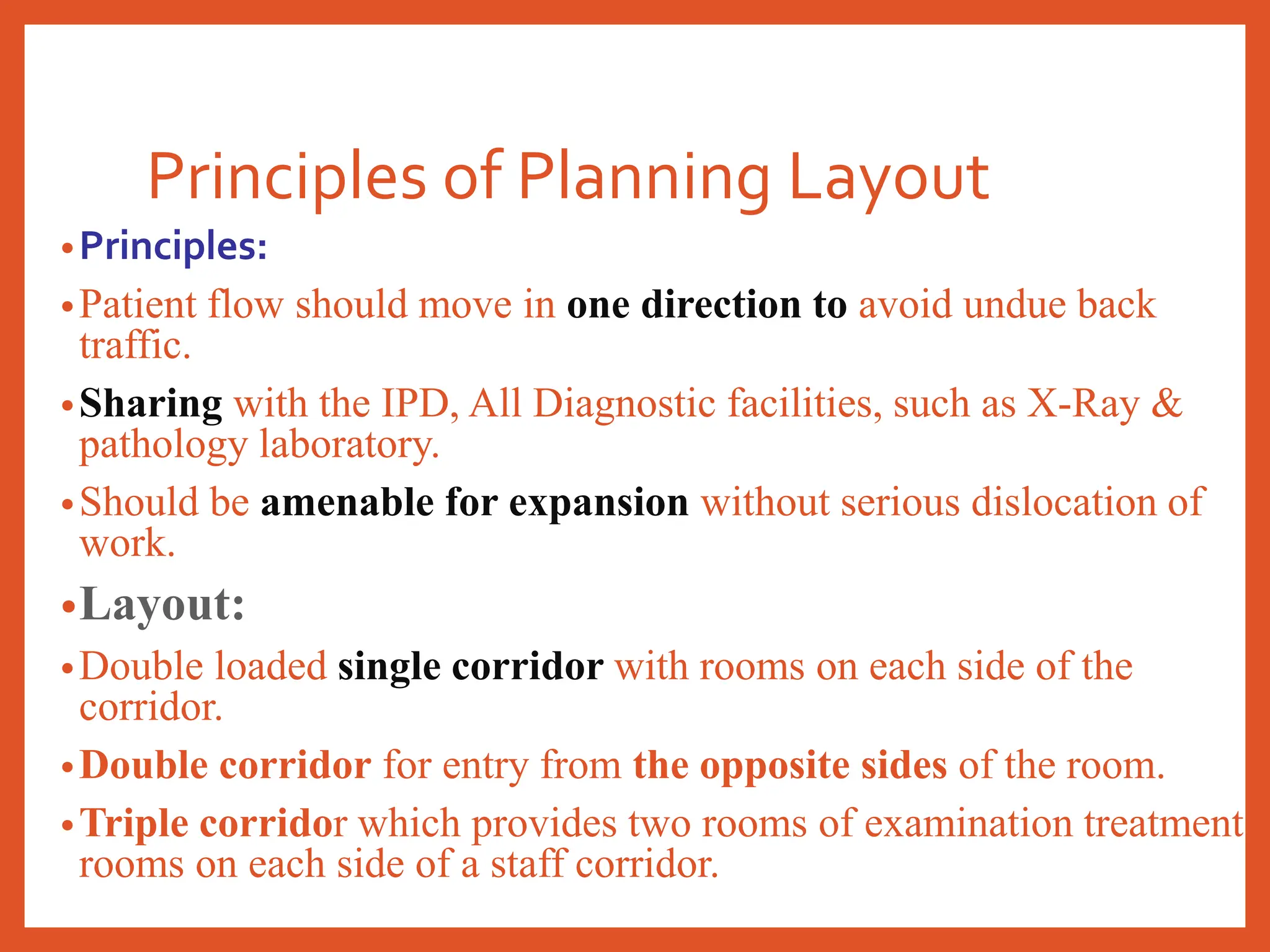 Principles of Planning Layout

• Principles:

• Patient flow should move in one direction to avoid undue back traffic.

• Sharing with the IPD, All Diagnostic facilities, such as X-Ray & pathology laboratory.

• Should be amenable for expansion without serious dislocation of work.

• Layout:

• Double loaded single corridor with rooms on each side of the corridor.

• Double corridor for entry from the opposite sides of the room.

• Triple corridor which provides two rooms of examination treatment rooms on each side of a staff corridor.